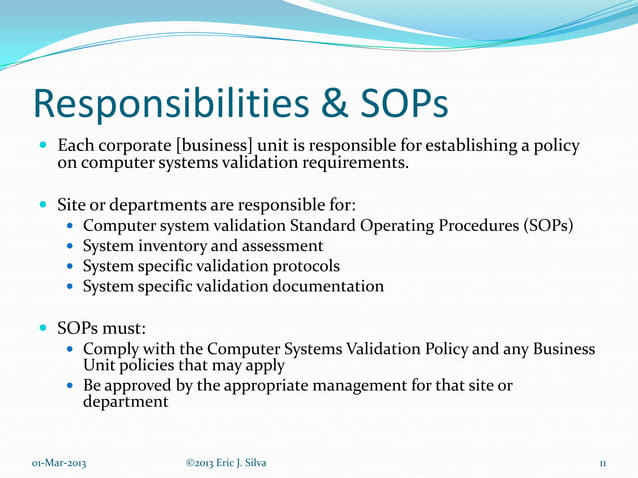 Responsibilities & SOPs

- Each corporate [business] unit is responsible for establishing a policy on computer systems validation requirements.

- Site or departments are responsible for:
  - Computer system validation Standard Operating Procedures (SOPs)
  - System inventory and assessment
  - System specific validation protocols
  - System specific validation documentation

- SOPs must:
  - Comply with the Computer Systems Validation Policy and any Business Unit policies that may apply
  - Be approved by the appropriate management for that site or department

01-Mar-2013 ©2013 Eric J. Silva 11